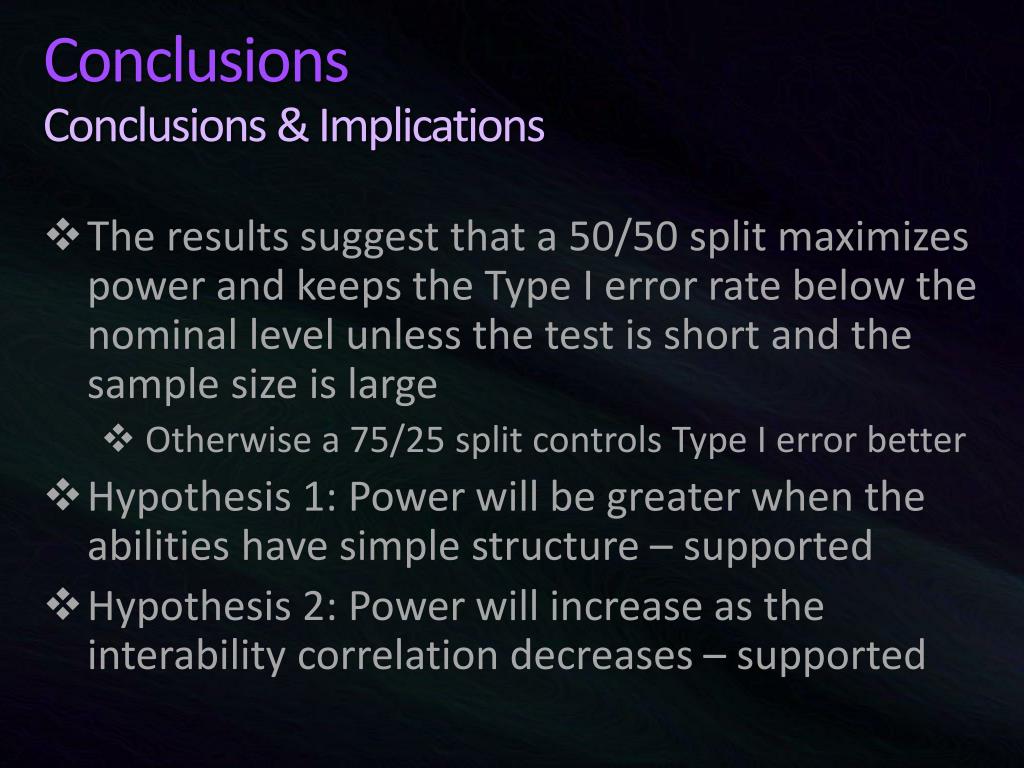 Conclusions
Conclusions & Implications

❖ The results suggest that a 50/50 split maximizes power and keeps the Type I error rate below the nominal level unless the test is short and the sample size is large

❖ Otherwise a 75/25 split controls Type I error better

❖ Hypothesis 1: Power will be greater when the abilities have simple structure – supported

❖ Hypothesis 2: Power will increase as the interability correlation decreases – supported